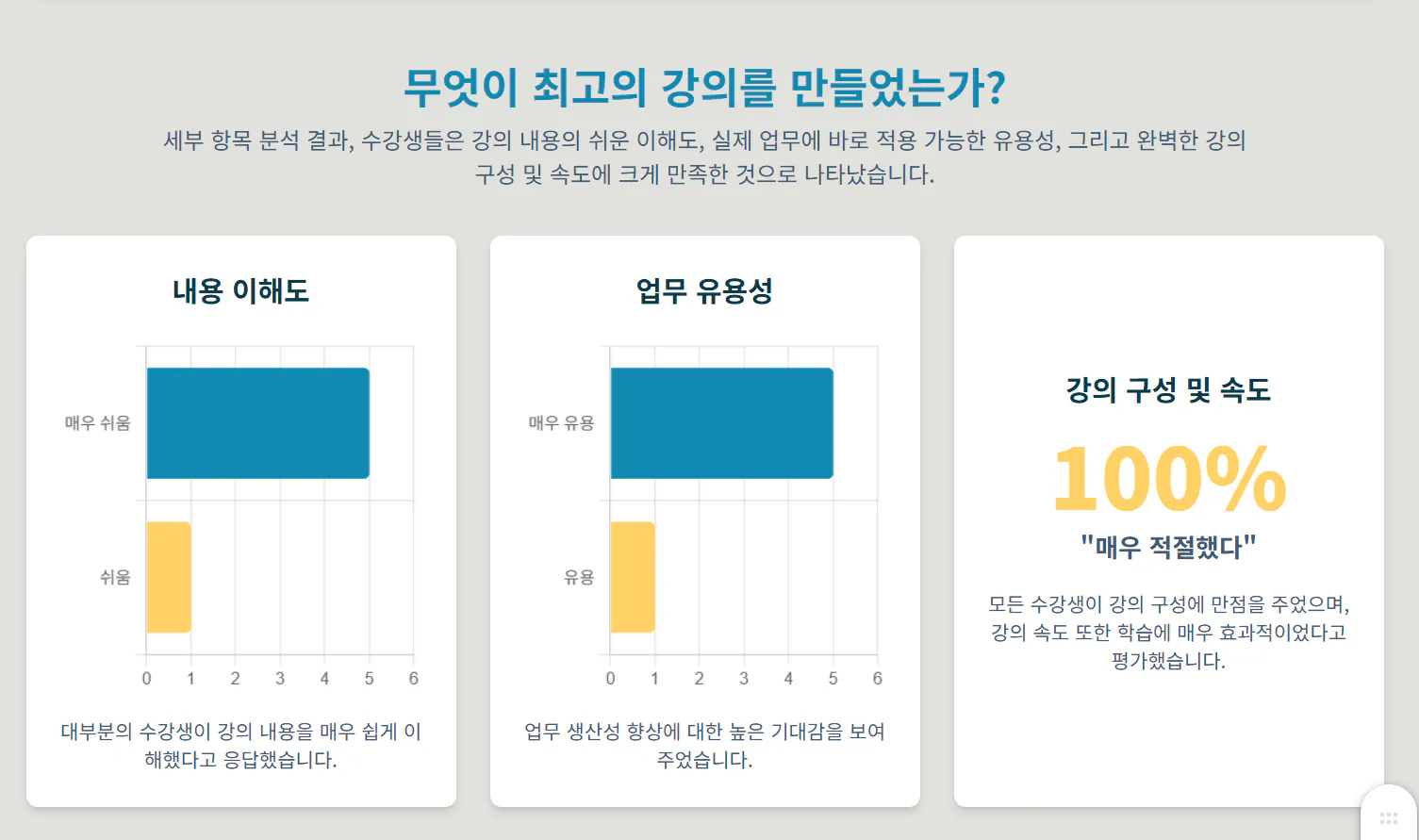 무엇이 최고의 강의를 만들었는가?

세부 항목 분석 결과, 수강생들은 강의 내용의 쉬운 이해도, 실제 업무에 바로 적용 가능한 유용성, 그리고 완벽한 강의 구성 및 속도에 크게 만족한 것으로 나타났습니다.

내용 이해도

매우 쉬움

쉬움

0 1 2 3 4 5 6

대부분의 수강생이 강의 내용을 매우 쉽게 이해했다고 응답했습니다.

업무 유용성

매우 유용

유용

0 1 2 3 4 5 6

업무 생산성 향상에 대한 높은 기대감을 보여주었습니다.

강의 구성 및 속도

100%

"매우 적절했다"

모든 수강생이 강의 구성에 만점을 주었으며, 강의 속도 또한 학습에 매우 효과적이었다고 평가했습니다.